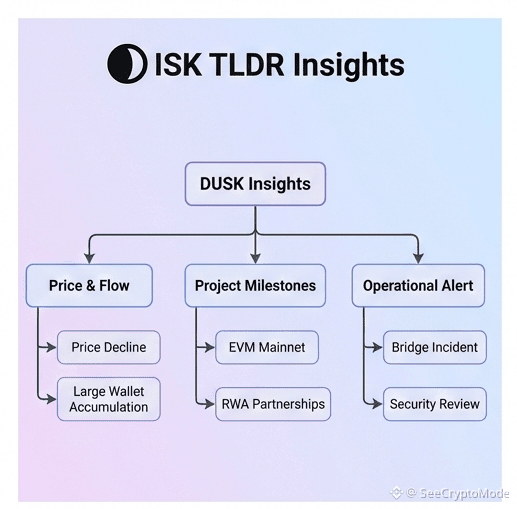 ISK TLDR Insights

DUSK Insights

Price & Flow

Price Decline

Large Wallet Accumulation

Project Milestones

EVM Mainnet

RWA Partnerships

Operational Alert

Bridge Incident

Security Review

@ SeeCryptoMode